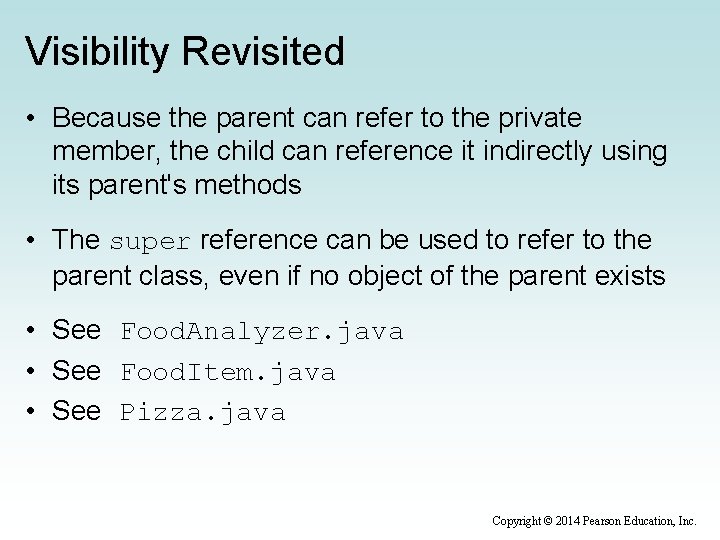 Visibility Revisited

• Because the parent can refer to the private member, the child can reference it indirectly using its parent's methods

• The super reference can be used to refer to the parent class, even if no object of the parent exists

• See FoodAnalyzer.java
• See FoodItem.java
• See Pizza.java

Copyright © 2014 Pearson Education, Inc.